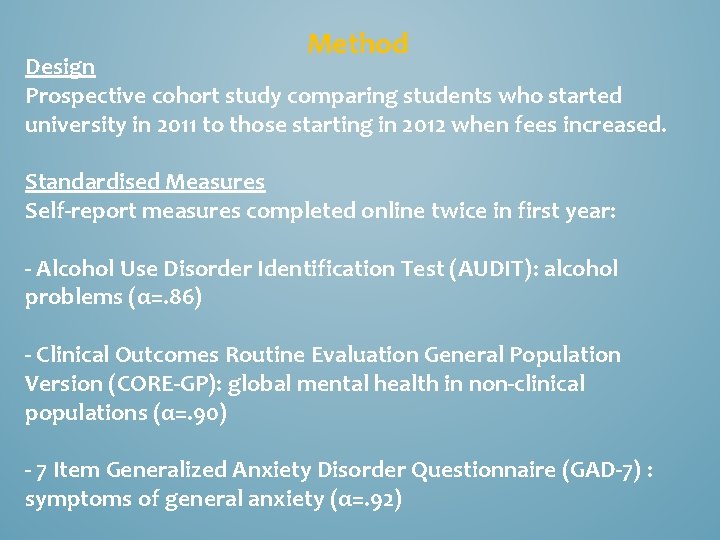 Method

Design
Prospective cohort study comparing students who started university in 2011 to those starting in 2012 when fees increased.

Standardised Measures
Self-report measures completed online twice in first year:

- Alcohol Use Disorder Identification Test (AUDIT): alcohol problems (α=.86)

- Clinical Outcomes Routine Evaluation General Population Version (CORE-GP): global mental health in non-clinical populations (α=.90)

- 7 Item Generalized Anxiety Disorder Questionnaire (GAD-7) : symptoms of general anxiety (α=.92)